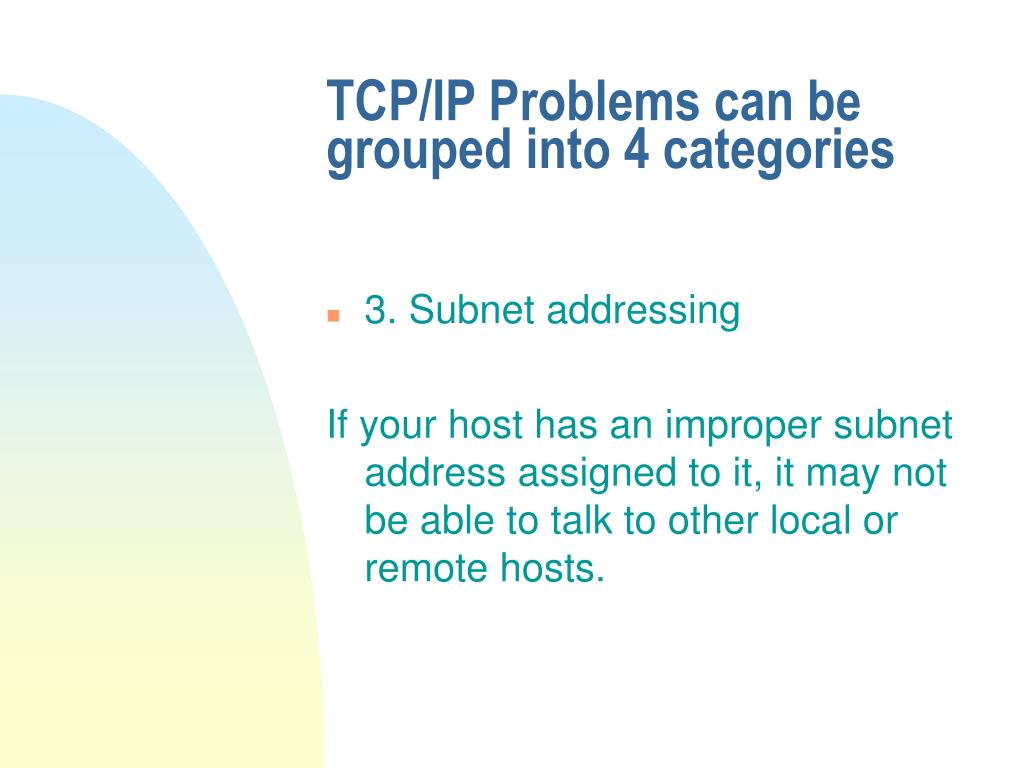 TCP/IP Problems can be grouped into 4 categories

3. Subnet addressing

If your host has an improper subnet address assigned to it, it may not be able to talk to other local or remote hosts.